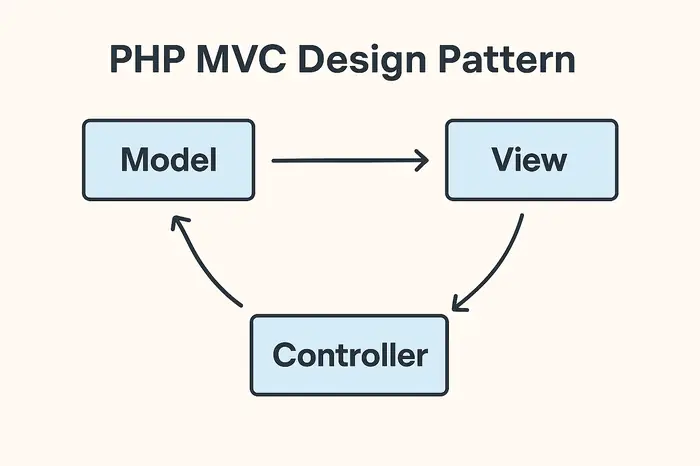 PHP MVC Design Pattern

Model

View

Controller